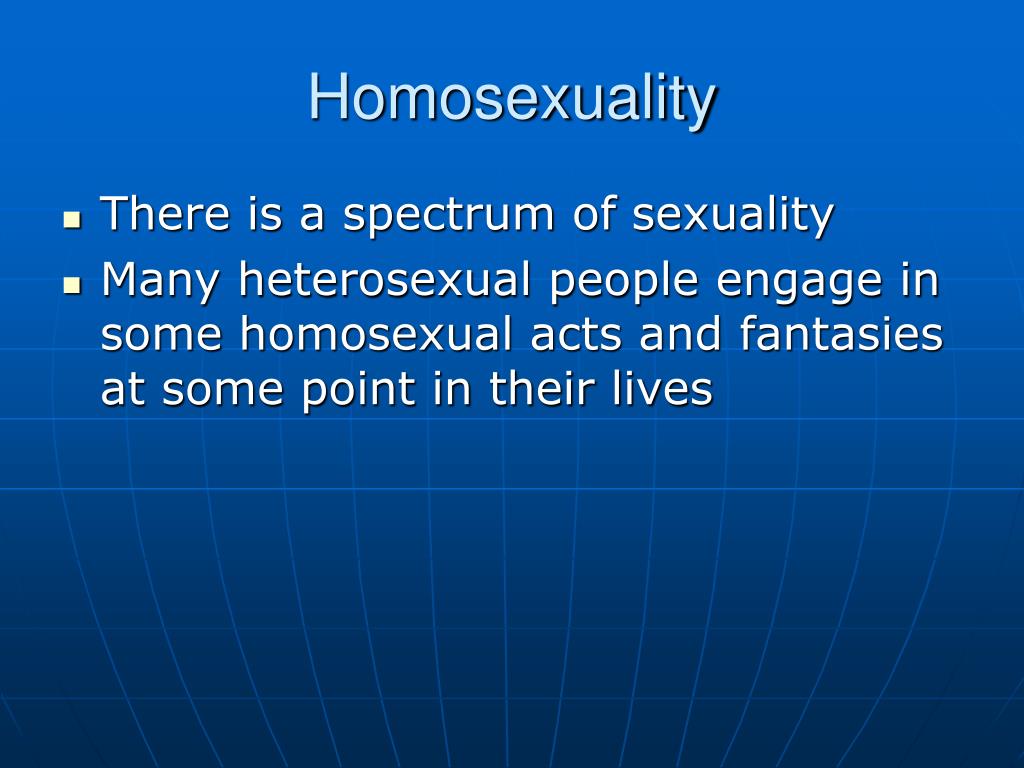 Homosexuality

- There is a spectrum of sexuality
- Many heterosexual people engage in some homosexual acts and fantasies at some point in their lives